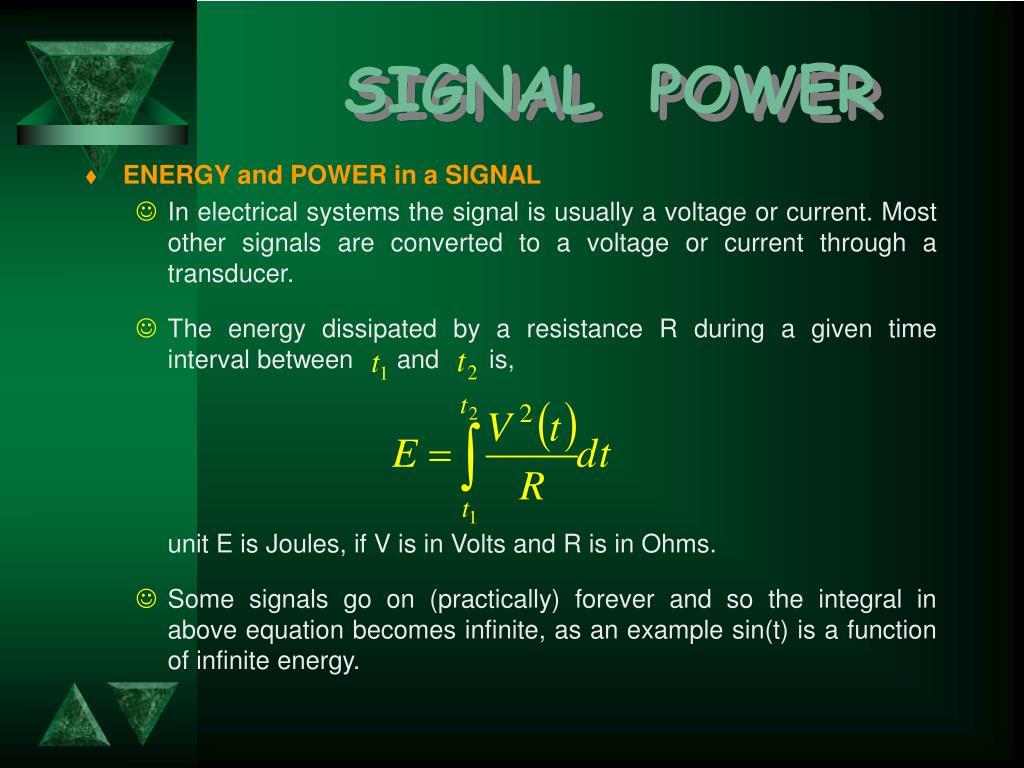 SIGNAL POWER

♦ ENERGY and POWER in a SIGNAL

☺ In electrical systems the signal is usually a voltage or current. Most other signals are converted to a voltage or current through a transducer.

☺ The energy dissipated by a resistance R during a given time interval between $t_1$ and $t_2$ is,

$E = \int_{t_1}^{t_2} \frac{V^2(t)}{R} dt$

unit E is Joules, if V is in Volts and R is in Ohms.

☺ Some signals go on (practically) forever and so the integral in above equation becomes infinite, as an example sin(t) is a function of infinite energy.